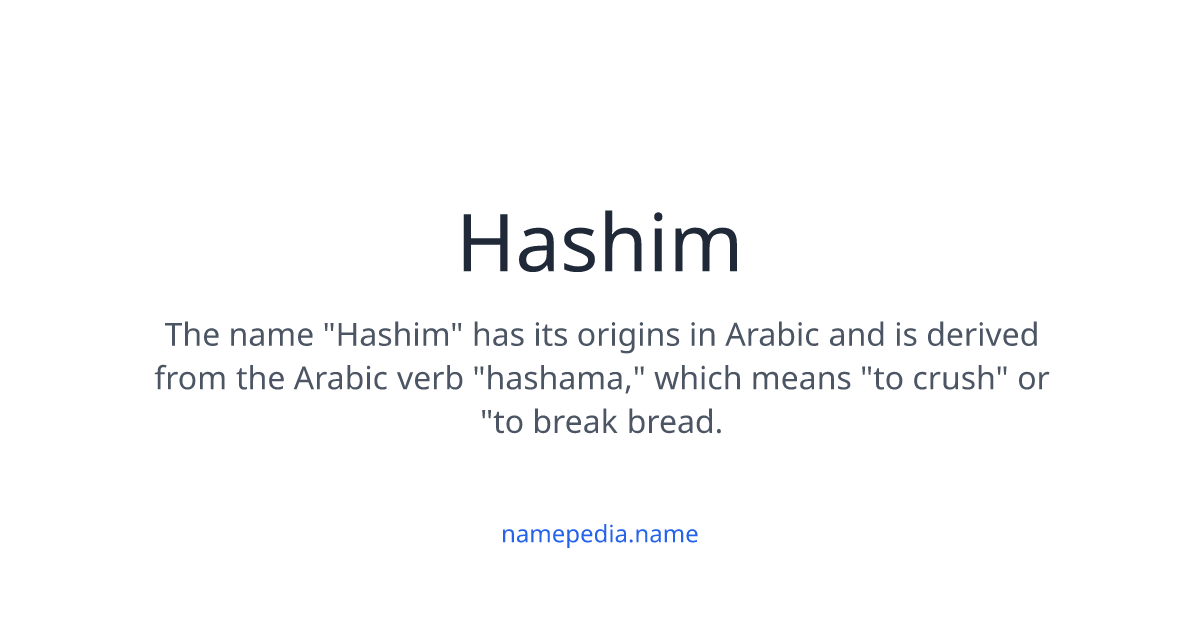 Hashim

The name "Hashim" has its origins in Arabic and is derived from the Arabic verb "hashama," which means "to crush" or "to break bread.

namepedia.name